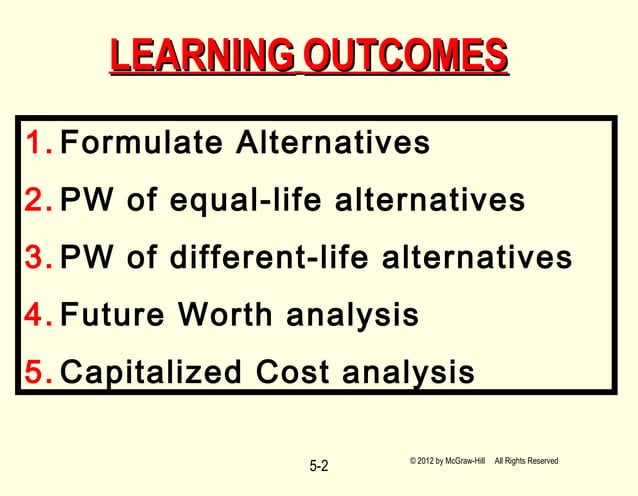 LEARNING OUTCOMES

1. Formulate Alternatives
2. PW of equal-life alternatives
3. PW of different-life alternatives
4. Future Worth analysis
5. Capitalized Cost analysis

5-2

© 2012 by McGraw-Hill All Rights Reserved